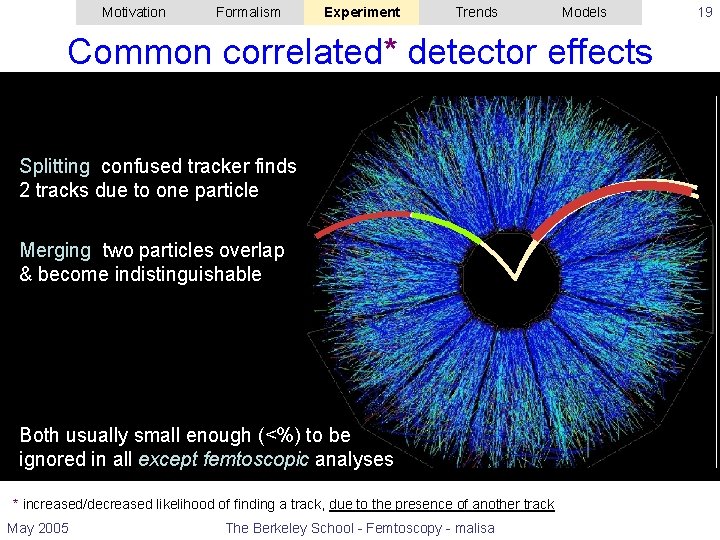 Motivation Formalism Experiment Trends Models 19

Common correlated* detector effects

Splitting confused tracker finds 2 tracks due to one particle

Merging two particles overlap & become indistinguishable

Both usually small enough (<%) to be ignored in all except femtoscopic analyses

* increased/decreased likelihood of finding a track, due to the presence of another track

May 2005 The Berkeley School - Femtoscopy - malisa